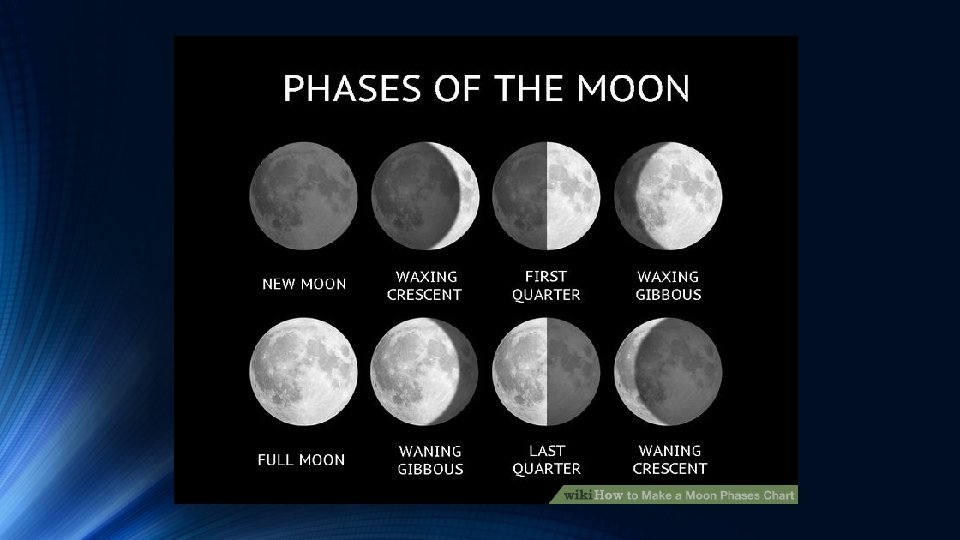 PHASES OF THE MOON

NEW MOON

WAXING CRESCENT

FIRST QUARTER

WAXING GIBBOUS

FULL MOON

WANING GIBBOUS

LAST QUARTER

WANING CRESCENT

wiki How to Make a Moon Phases Chart